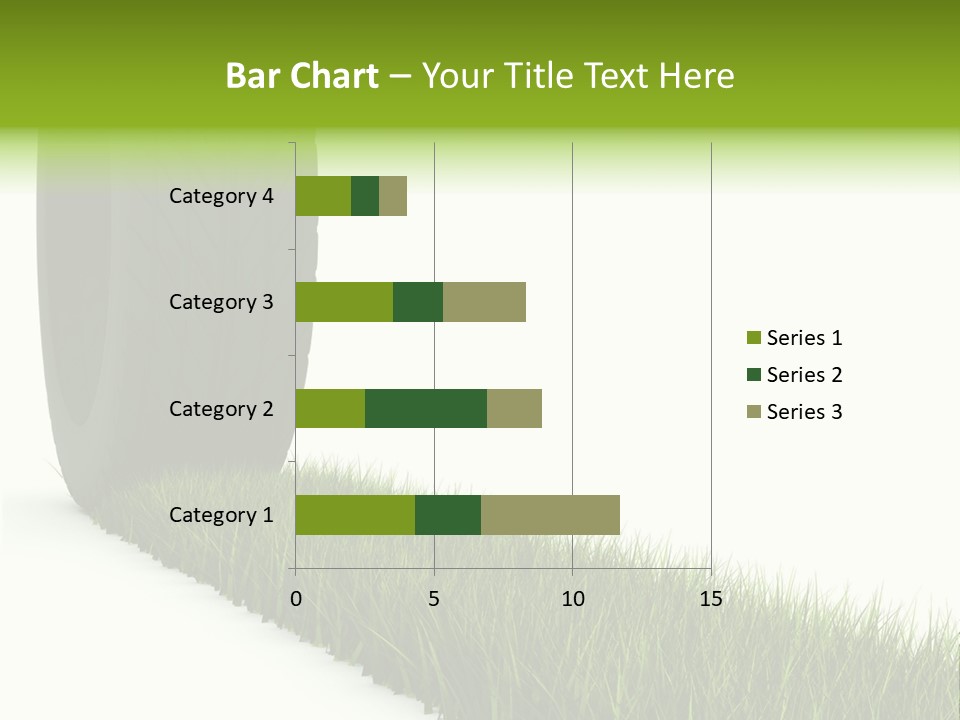 Bar Chart – Your Title Text Here

Category 4
Category 3
Category 2
Category 1

0
5
10
15

Series 1
Series 2
Series 3